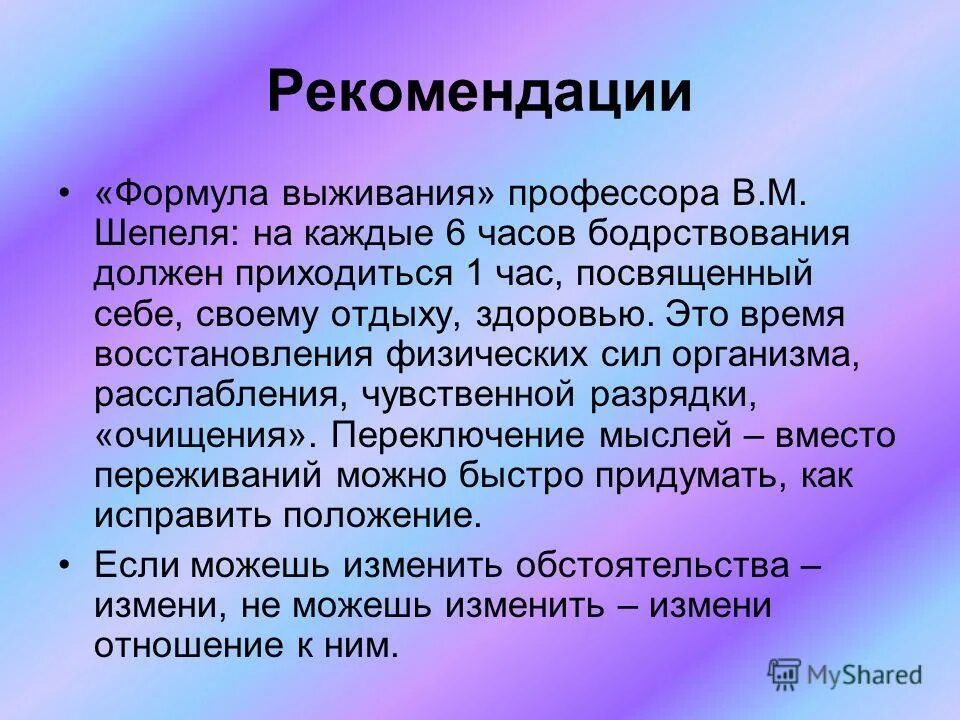 Рекомендации

• «Формула выживания» профессора В.М. Шепеля: на каждые 6 часов бодрствования должен приходиться 1 час, посвященный себе, своему отдыху, здоровью. Это время восстановления физических сил организма, расслабления, чувственной разрядки, «очищения». Переключение мыслей – вместо переживаний можно быстро придумать, как исправить положение.

• Если можешь изменить обстоятельства – измени, не можешь изменить – измени отношение к ним.

MyShared